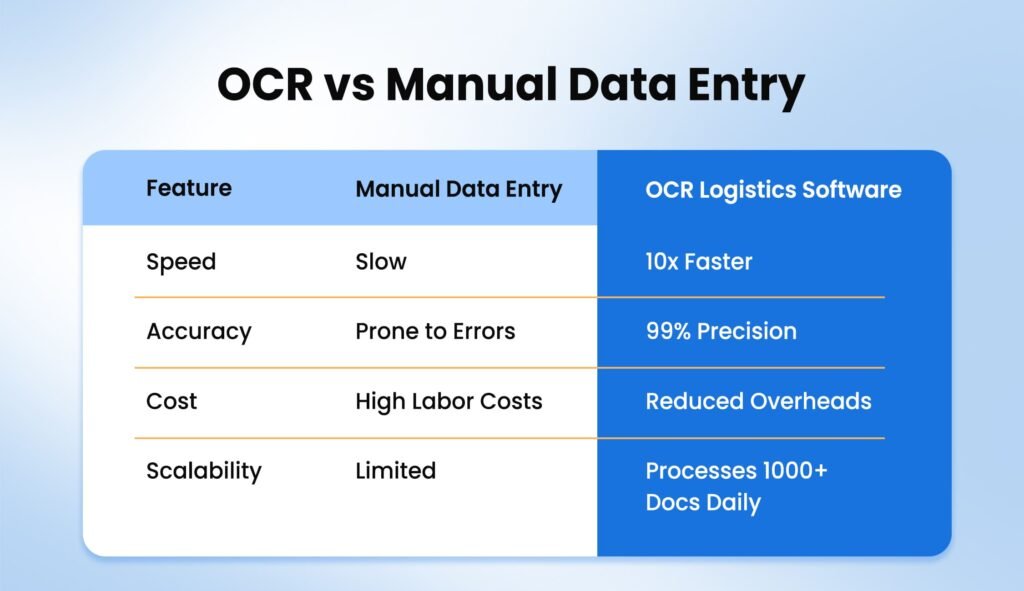 OCR vs Manual Data Entry

| Feature | Manual Data Entry | OCR Logistics Software |
|---|---|---|
| Speed | Slow | 10x Faster |
| Accuracy | Prone to Errors | 99% Precision |
| Cost | High Labor Costs | Reduced Overheads |
| Scalability | Limited | Processes 1000+ Docs Daily |